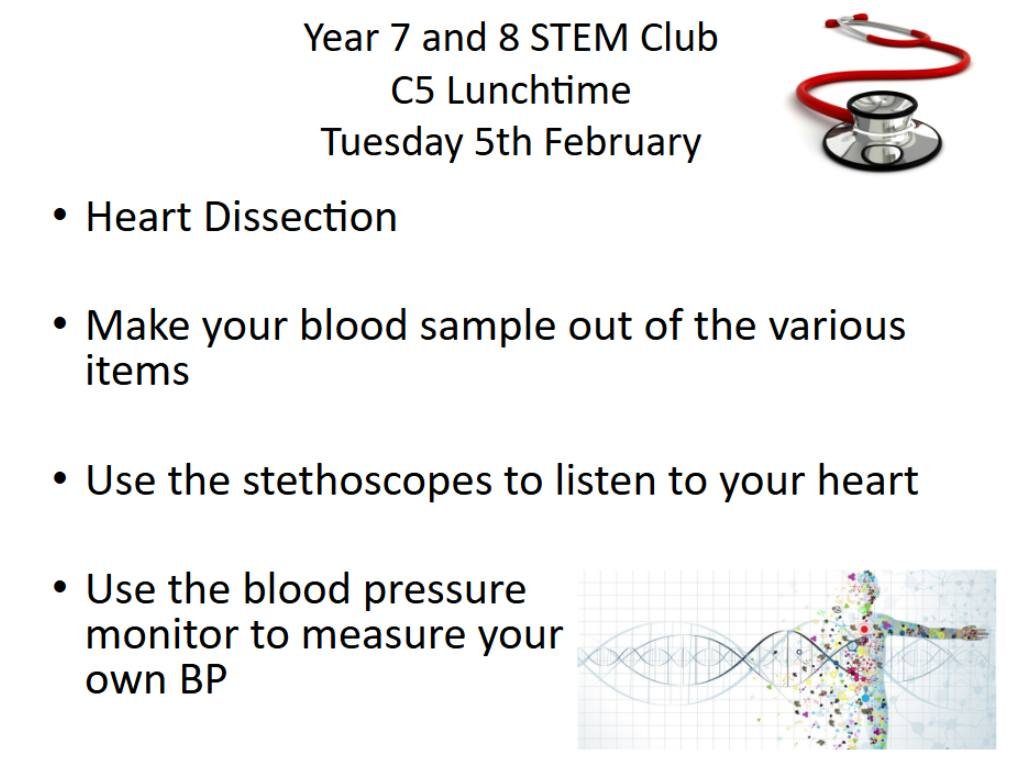 Year 7 and 8 STEM Club
C5 Lunchtime
Tuesday 5th February

• Heart Dissection

• Make your blood sample out of the various items

• Use the stethoscopes to listen to your heart

• Use the blood pressure monitor to measure your own BP